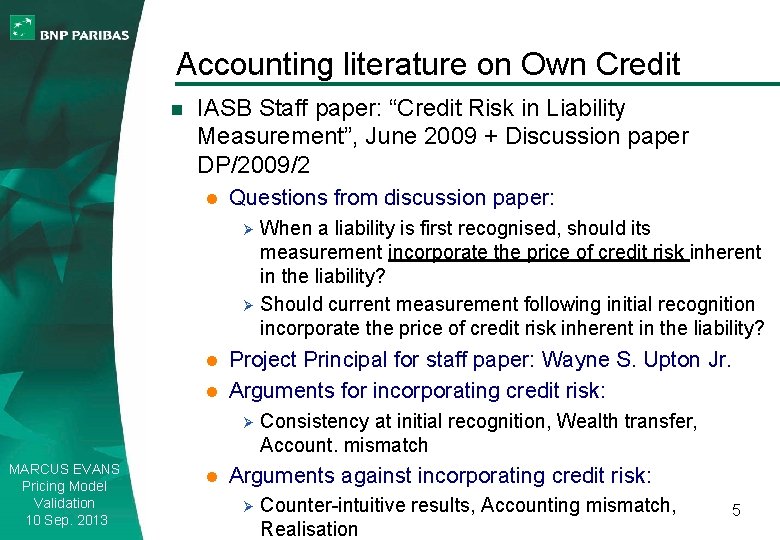 BNP PARIBAS

Accounting literature on Own Credit

IASB Staff paper: “Credit Risk in Liability Measurement”, June 2009 + Discussion paper DP/2009/2

Questions from discussion paper:

When a liability is first recognised, should its measurement incorporate the price of credit risk inherent in the liability?

Should current measurement following initial recognition incorporate the price of credit risk inherent in the liability?

Project Principal for staff paper: Wayne S. Upton Jr.

Arguments for incorporating credit risk:

Consistency at initial recognition, Wealth transfer, Account. mismatch

Arguments against incorporating credit risk:

Counter-intuitive results, Accounting mismatch, Realisation

MARCUS EVANS Pricing Model Validation 10 Sep. 2013

5